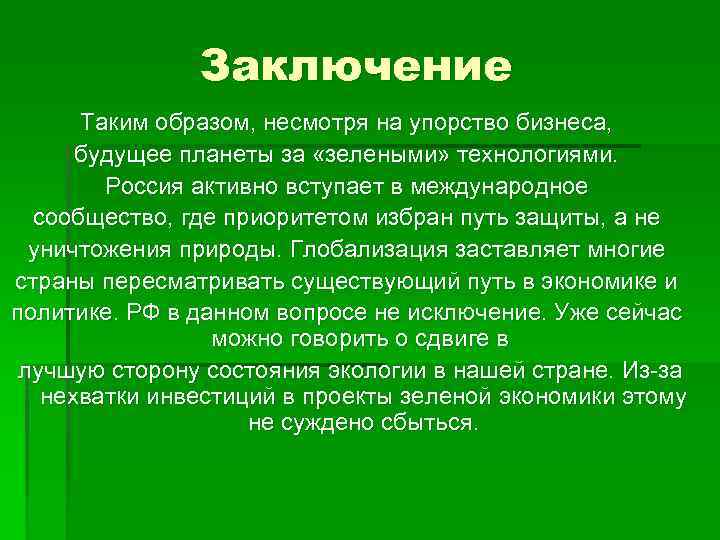 Заключение

Таким образом, несмотря на упорство бизнеса, будущее планеты за «зелеными» технологиями. Россия активно вступает в международное сообщество, где приоритетом избран путь защиты, а не уничтожения природы. Глобализация заставляет многие страны пересматривать существующий путь в экономике и политике. РФ в данном вопросе не исключение. Уже сейчас можно говорить о сдвиге в лучшую сторону состояния экологии в нашей стране. Из-за нехватки инвестиций в проекты зеленой экономики этому не суждено сбыться.